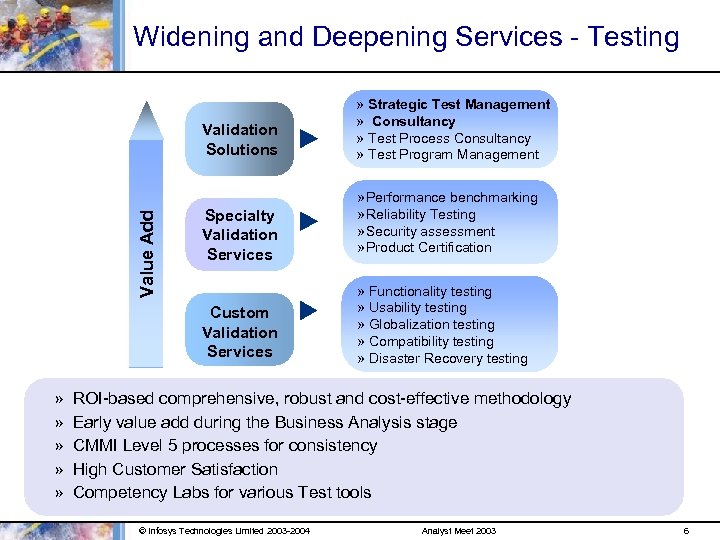 Widening and Deepening Services - Testing

Value Add

Validation Solutions

» Strategic Test Management
» Consultancy
» Test Process Consultancy
» Test Program Management

Specialty Validation Services

»Performance benchmarking
»Reliability Testing
»Security assessment
»Product Certification

Custom Validation Services

» Functionality testing
» Usability testing
» Globalization testing
» Compatibility testing
» Disaster Recovery testing

» ROI-based comprehensive, robust and cost-effective methodology
» Early value add during the Business Analysis stage
» CMMI Level 5 processes for consistency
» High Customer Satisfaction
» Competency Labs for various Test tools

© Infosys Technologies Limited 2003-2004 Analyst Meet 2003 6